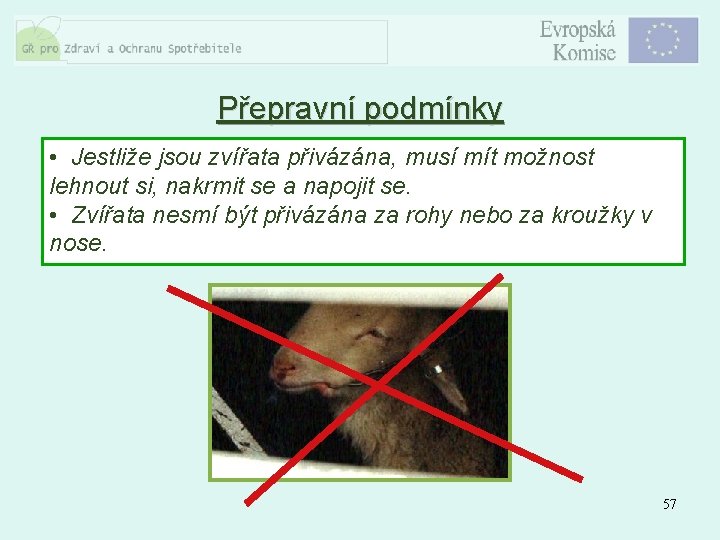 GŘ pro Zdraví a Ochranu Spotřebitele

Evropská Komise

Přepravní podmínky

• Jestliže jsou zvířata přivázána, musí mít možnost lehnout si, nakrmit se a napojit se.
• Zvířata nesmí být přivázána za rohy nebo za kroužky v nose.

57